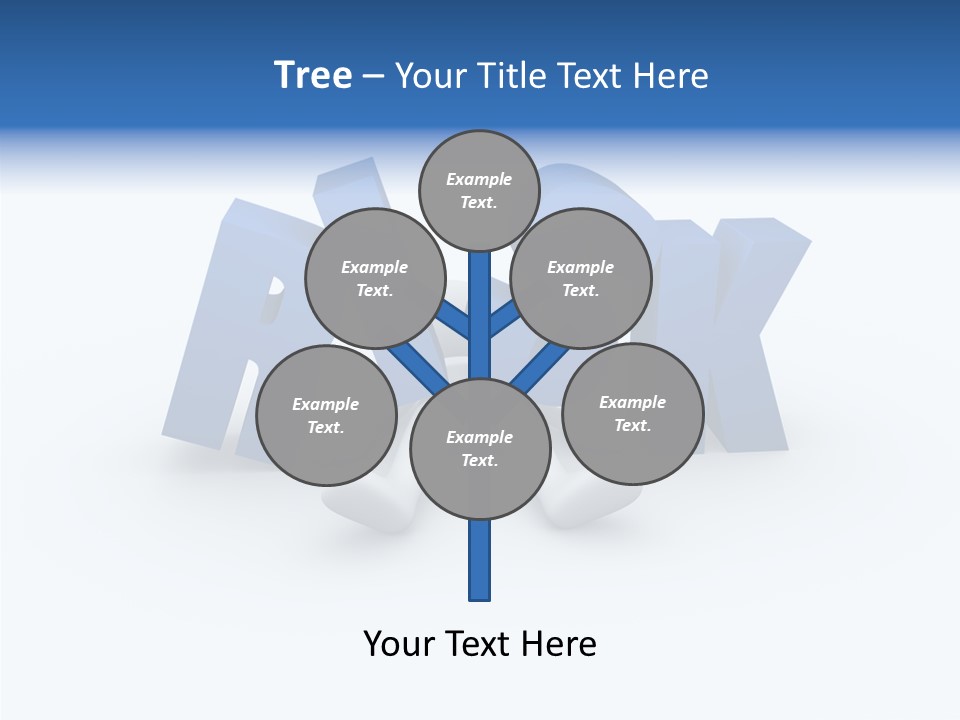 Tree – Your Title Text Here

Example Text.

Example Text.

Example Text.

Example Text.

Example Text.

Example Text.

Your Text Here